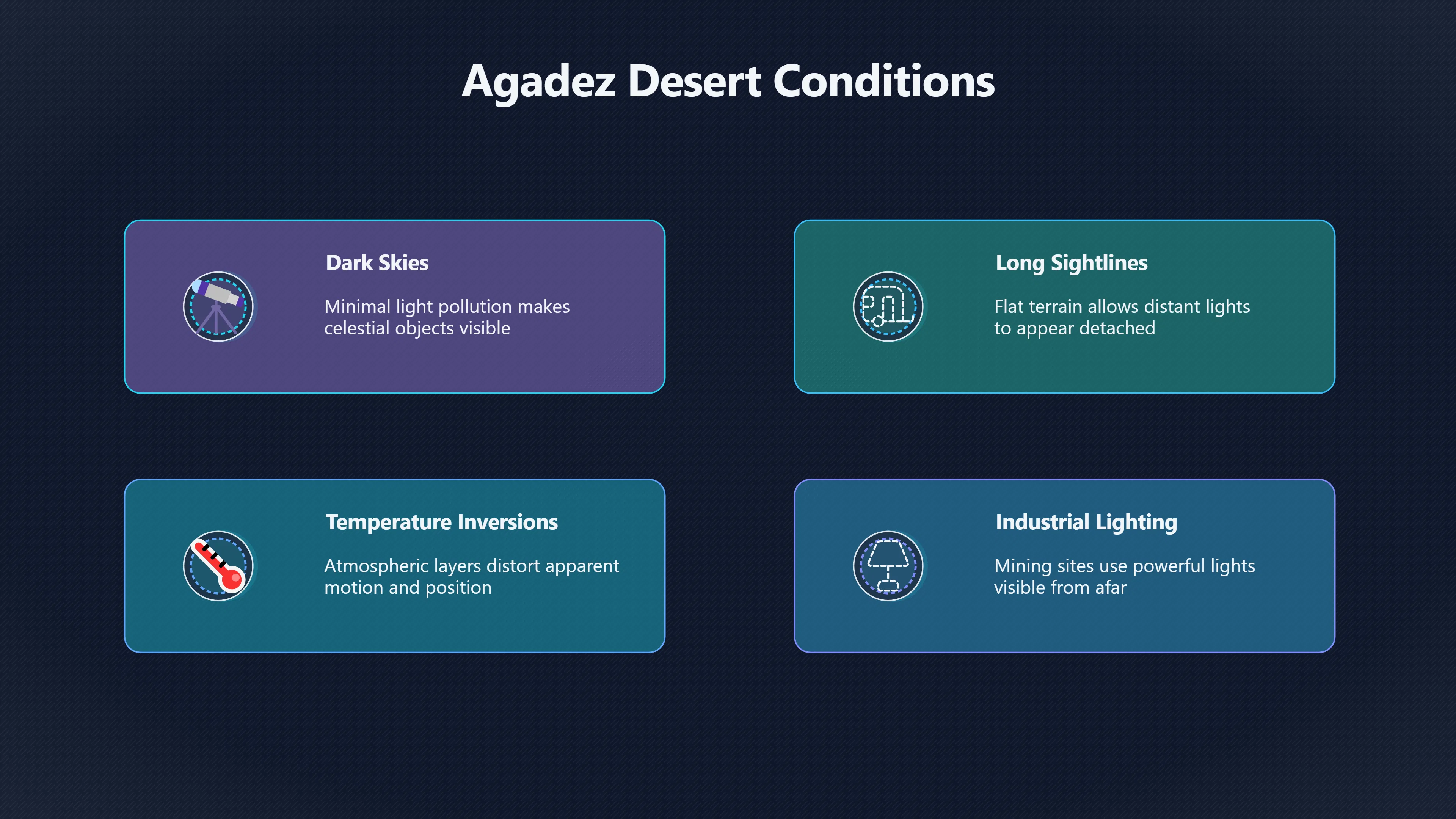 Agadez Desert Conditions

Dark Skies

Minimal light pollution makes celestial objects visible

Long Sightlines

Flat terrain allows distant lights to appear detached

Temperature Inversions

Atmospheric layers distort apparent motion and position

Industrial Lighting

Mining sites use powerful lights visible from afar